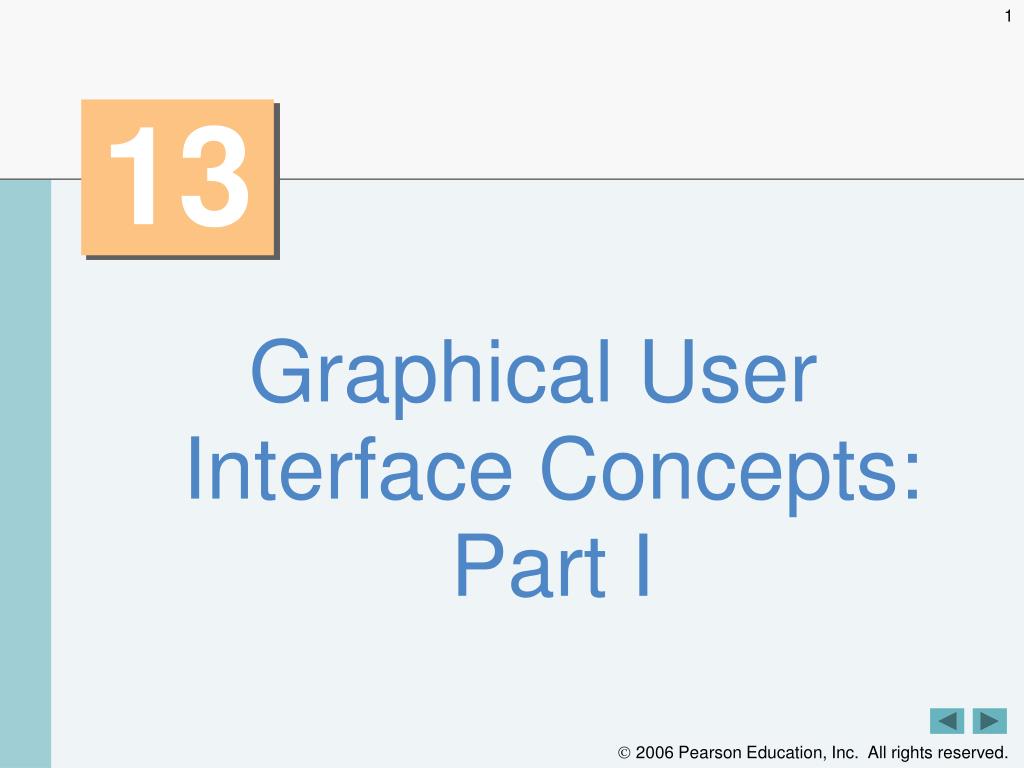 1

13

Graphical User Interface Concepts: Part I

© 2006 Pearson Education, Inc. All rights reserved.